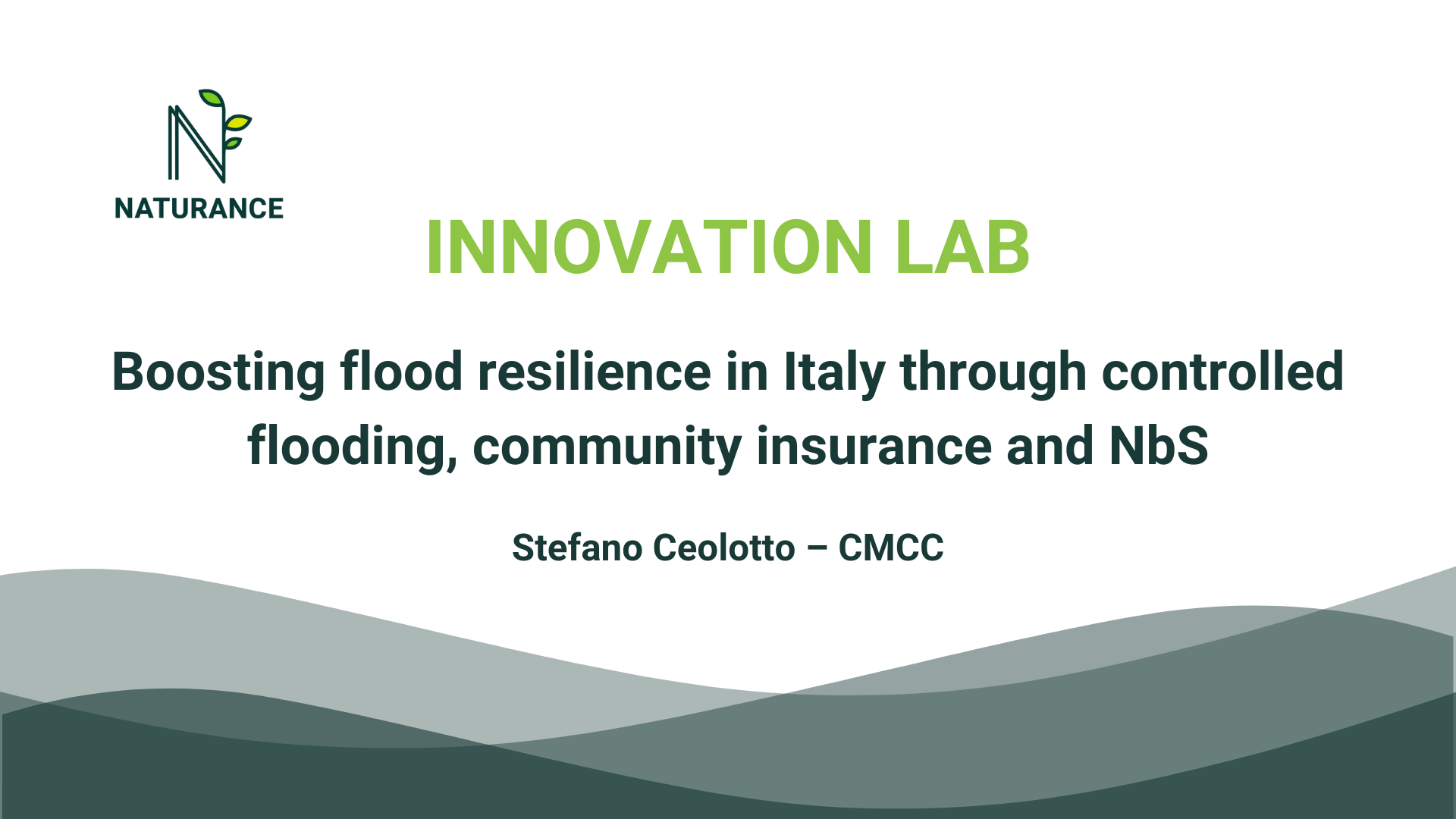 NATURANCE

INNOVATION LAB

Boosting flood resilience in Italy through controlled flooding, community insurance and NbS

Stefano Ceolotto – CMCC